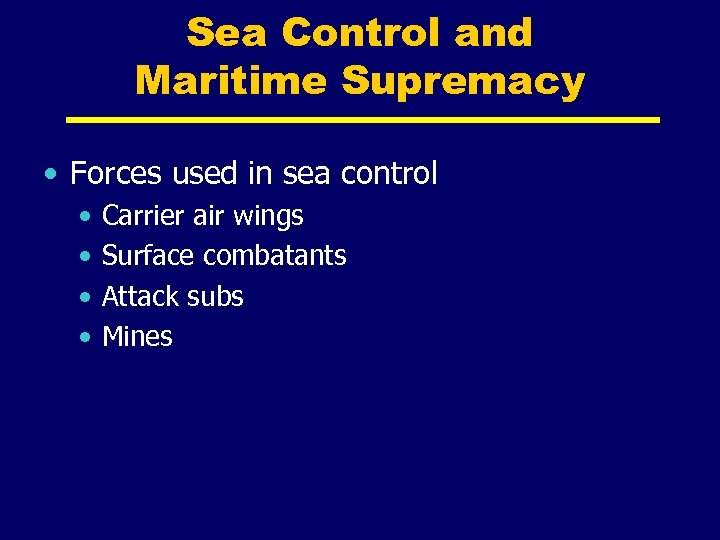 Sea Control and Maritime Supremacy

• Forces used in sea control
  • Carrier air wings
  • Surface combatants
  • Attack subs
  • Mines